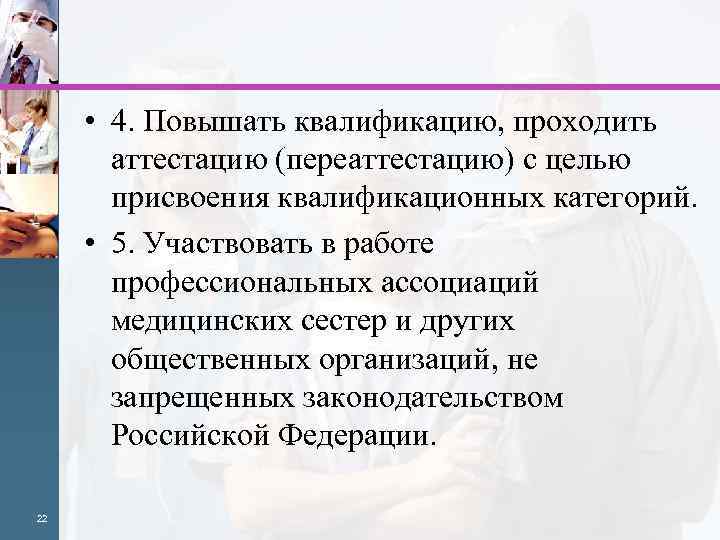 • 4. Повышать квалификацию, проходить аттестацию (переаттестацию) с целью присвоения квалификационных категорий.

• 5. Участвовать в работе профессиональных ассоциаций медицинских сестер и других общественных организаций, не запрещенных законодательством Российской Федерации.

22